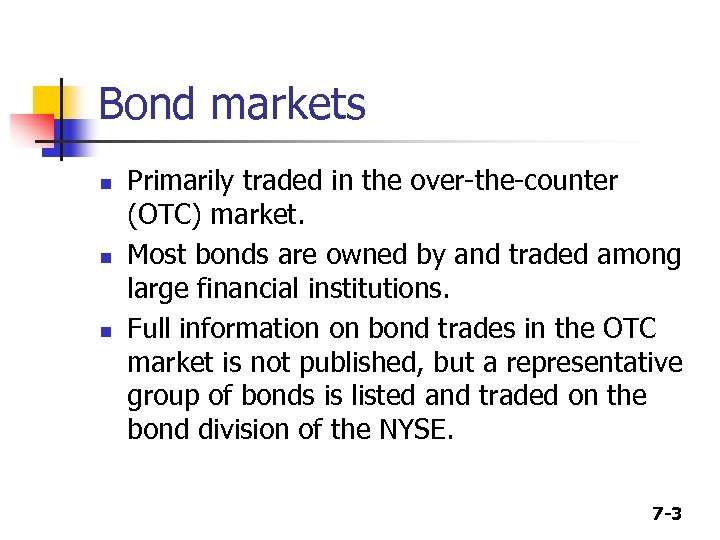 Bond markets

- Primarily traded in the over-the-counter (OTC) market.
- Most bonds are owned by and traded among large financial institutions.
- Full information on bond trades in the OTC market is not published, but a representative group of bonds is listed and traded on the bond division of the NYSE.

7-3